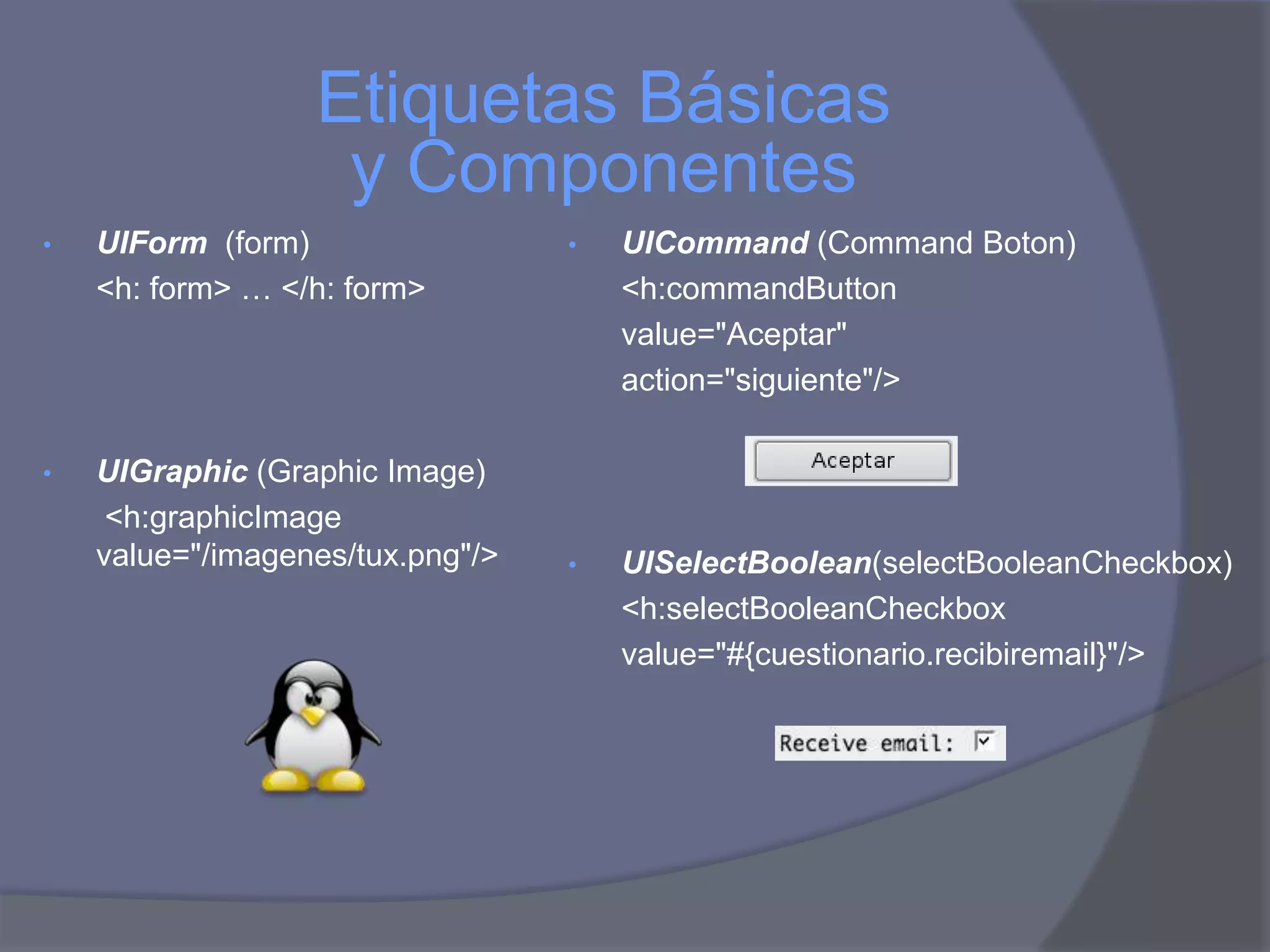 Etiquetas Básicas y Componentes

• UIForm (form)
<h: form> … </h: form>

• UIGraphic (Graphic Image)
<h:graphicImage value="/imagenes/tux.png"/>

• UICommand (Command Boton)
<h:commandButton value="Aceptar" action="siguiente"/>

Aceptar

• UISelectBoolean(selectBooleanCheckbox)
<h:selectBooleanCheckbox value="#{cuestionario.recibiremail}"/>

Receive email: